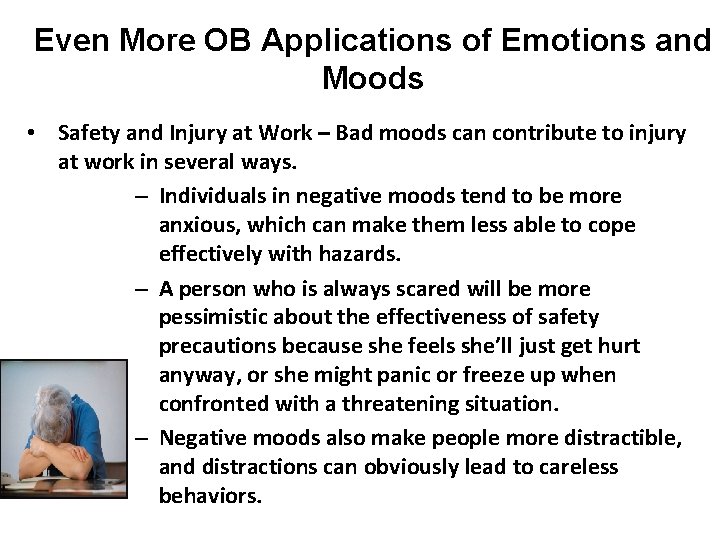 Even More OB Applications of Emotions and Moods

• Safety and Injury at Work – Bad moods can contribute to injury at work in several ways.

– Individuals in negative moods tend to be more anxious, which can make them less able to cope effectively with hazards.

– A person who is always scared will be more pessimistic about the effectiveness of safety precautions because she feels she'll just get hurt anyway, or she might panic or freeze up when confronted with a threatening situation.

– Negative moods also make people more distractible, and distractions can obviously lead to careless behaviors.